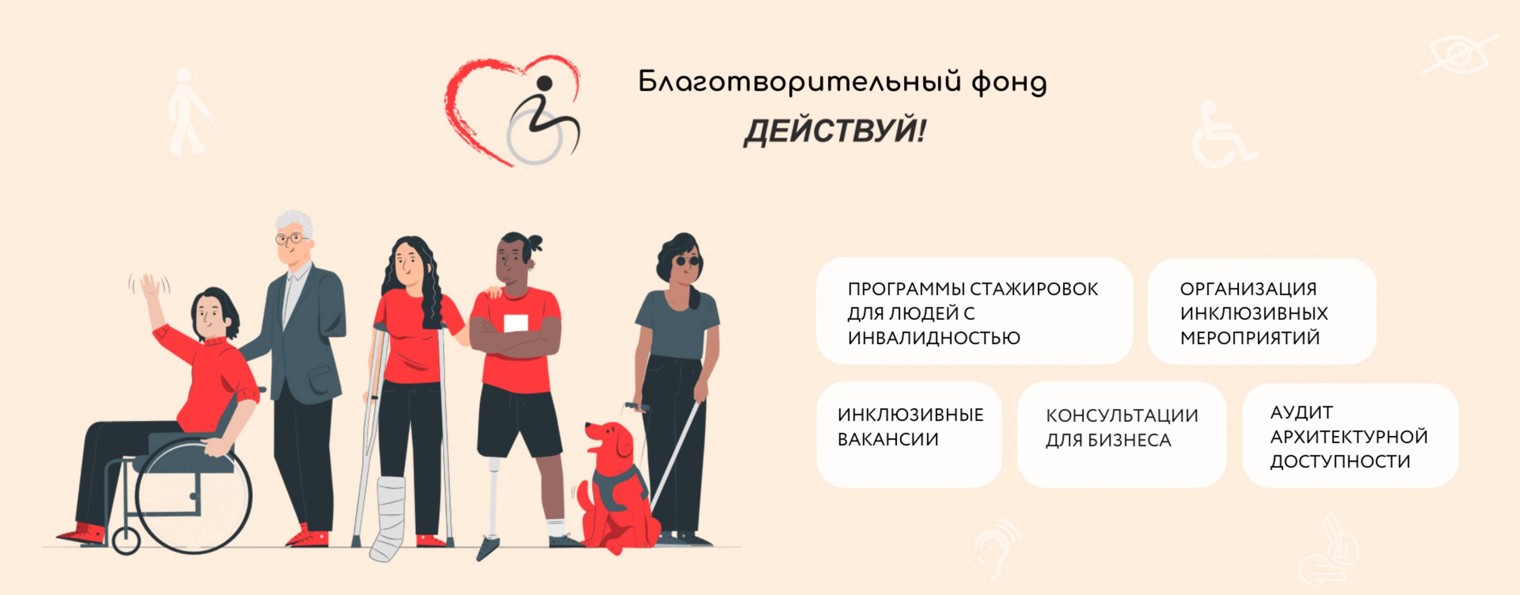 Благотворительный фонд
ДЕЙСТВУЙ!

ПРОГРАММЫ СТАЖИРОВОК ДЛЯ ЛЮДЕЙ С ИНВАЛИДНОСТЬЮ

ОРГАНИЗАЦИЯ ИНКЛЮЗИВНЫХ МЕРОПРИЯТИЙ

ИНКЛЮЗИВНЫЕ ВАКАНСИИ

КОНСУЛЬТАЦИИ ДЛЯ БИЗНЕСА

АУДИТ АРХИТЕКТУРНОЙ ДОСТУПНОСТИ